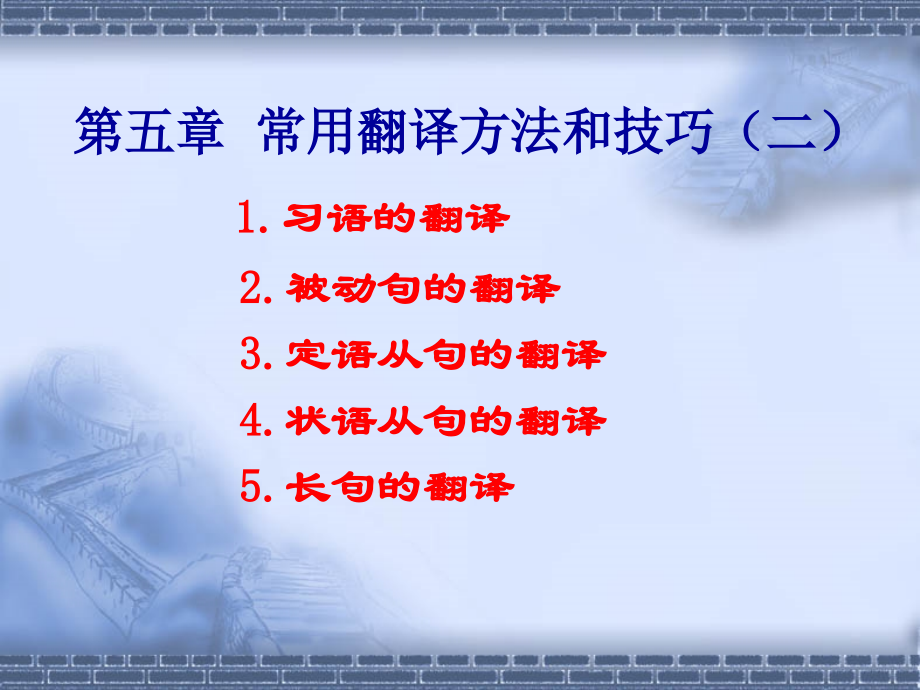 第五章 常用翻译方法和技巧（二）

1. 习语的翻译
2. 被动句的翻译
3. 定语从句的翻译
4. 状语从句的翻译
5. 长句的翻译